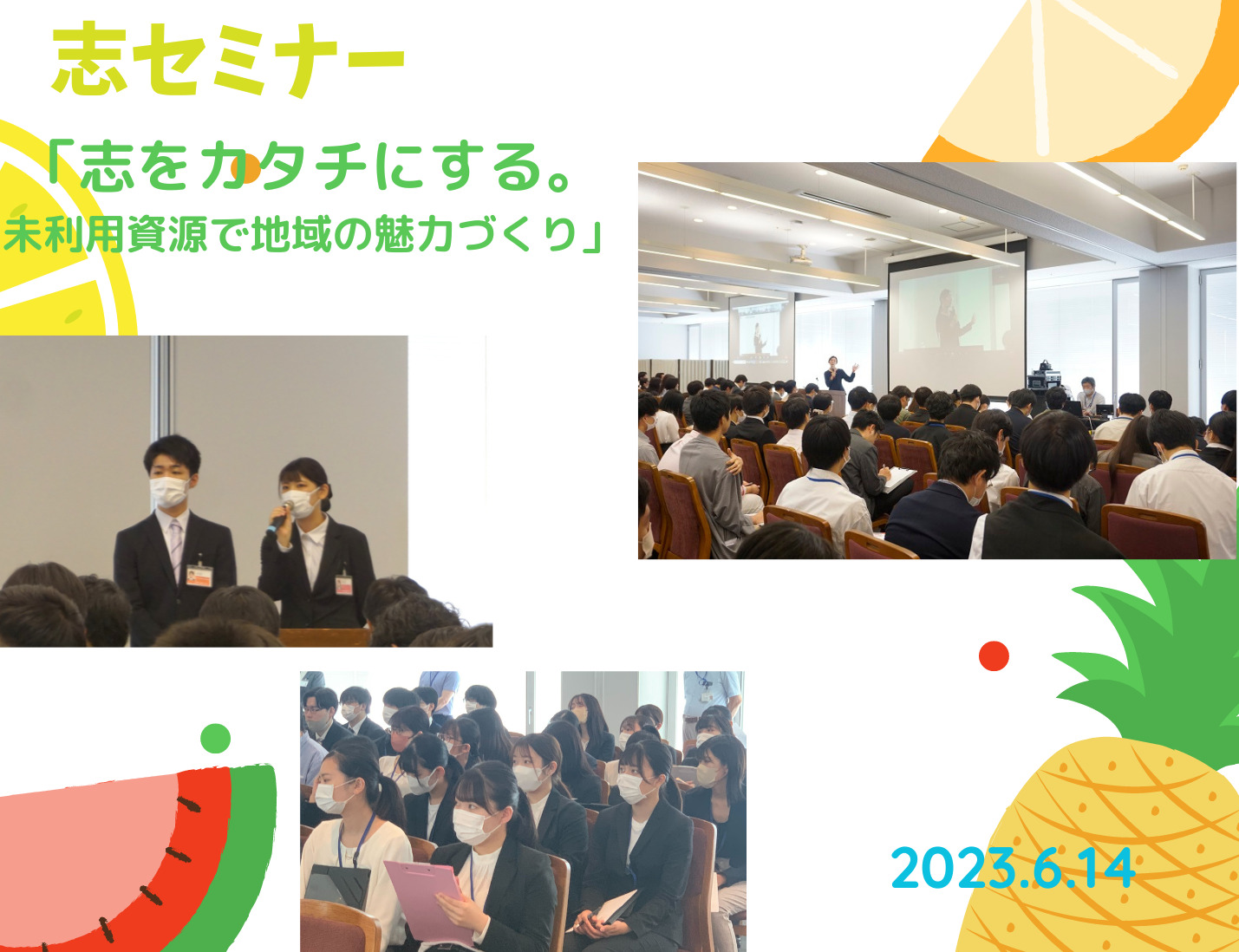 志セミナー

「志をカタチにする。
未利用資源で地域の魅力づくり」

2023.6.14